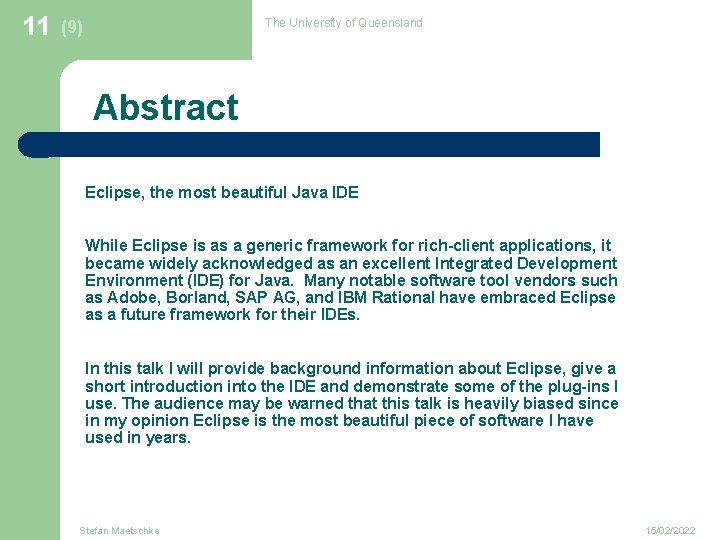 11 (9)

The University of Queensland

Abstract

Eclipse, the most beautiful Java IDE

While Eclipse is as a generic framework for rich-client applications, it became widely acknowledged as an excellent Integrated Development Environment (IDE) for Java. Many notable software tool vendors such as Adobe, Borland, SAP AG, and IBM Rational have embraced Eclipse as a future framework for their IDEs.

In this talk I will provide background information about Eclipse, give a short introduction into the IDE and demonstrate some of the plug-ins I use. The audience may be warned that this talk is heavily biased since in my opinion Eclipse is the most beautiful piece of software I have used in years.

Stefan Maetschke

15/02/2022